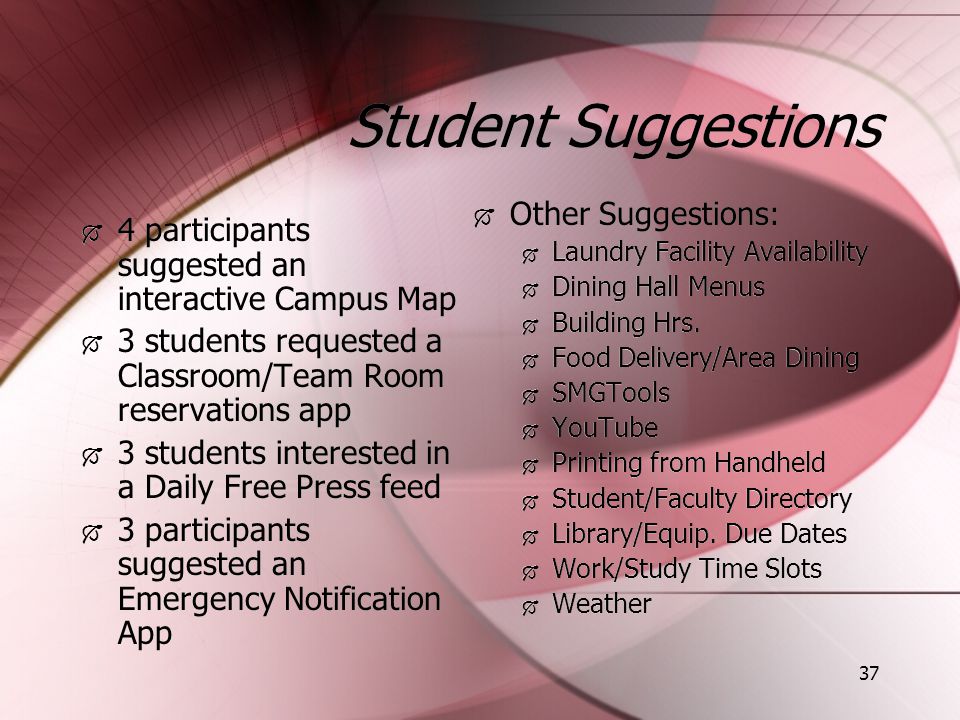 Student Suggestions

4 participants suggested an interactive Campus Map

3 students requested a Classroom/Team Room reservations app

3 students interested in a Daily Free Press feed

3 participants suggested an Emergency Notification App

Other Suggestions:

Laundry Facility Availability

Dining Hall Menus

Building Hrs.

Food Delivery/Area Dining

SMGTools

YouTube

Printing from Handheld

Student/Faculty Directory

Library/Equip. Due Dates

Work/Study Time Slots

Weather

37